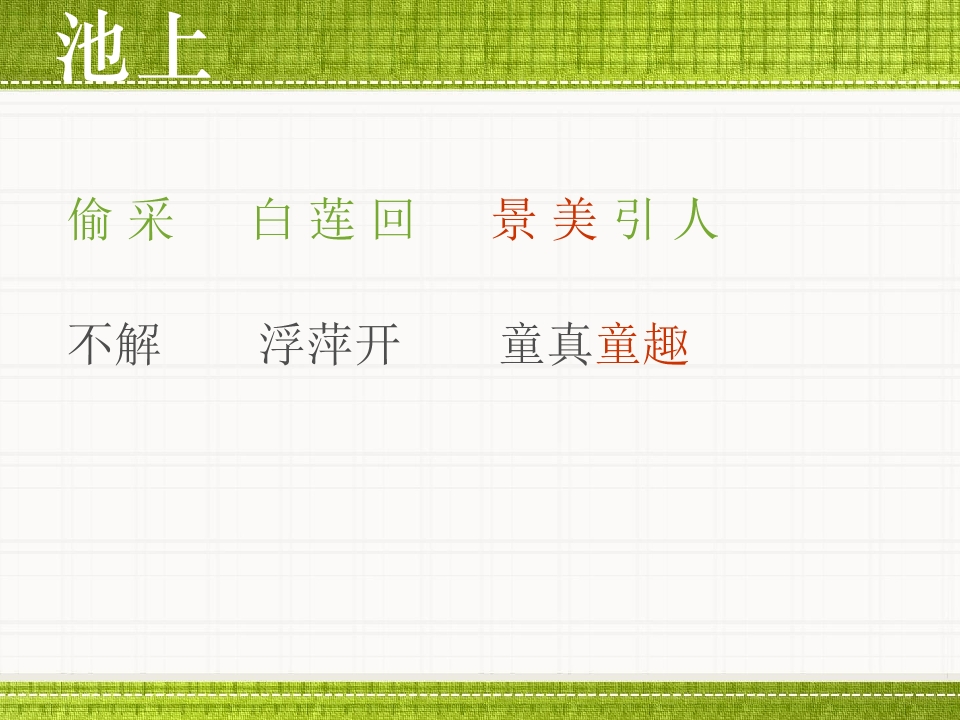 池上

偷采　白莲回　景美引人

不解　浮萍开　童真童趣